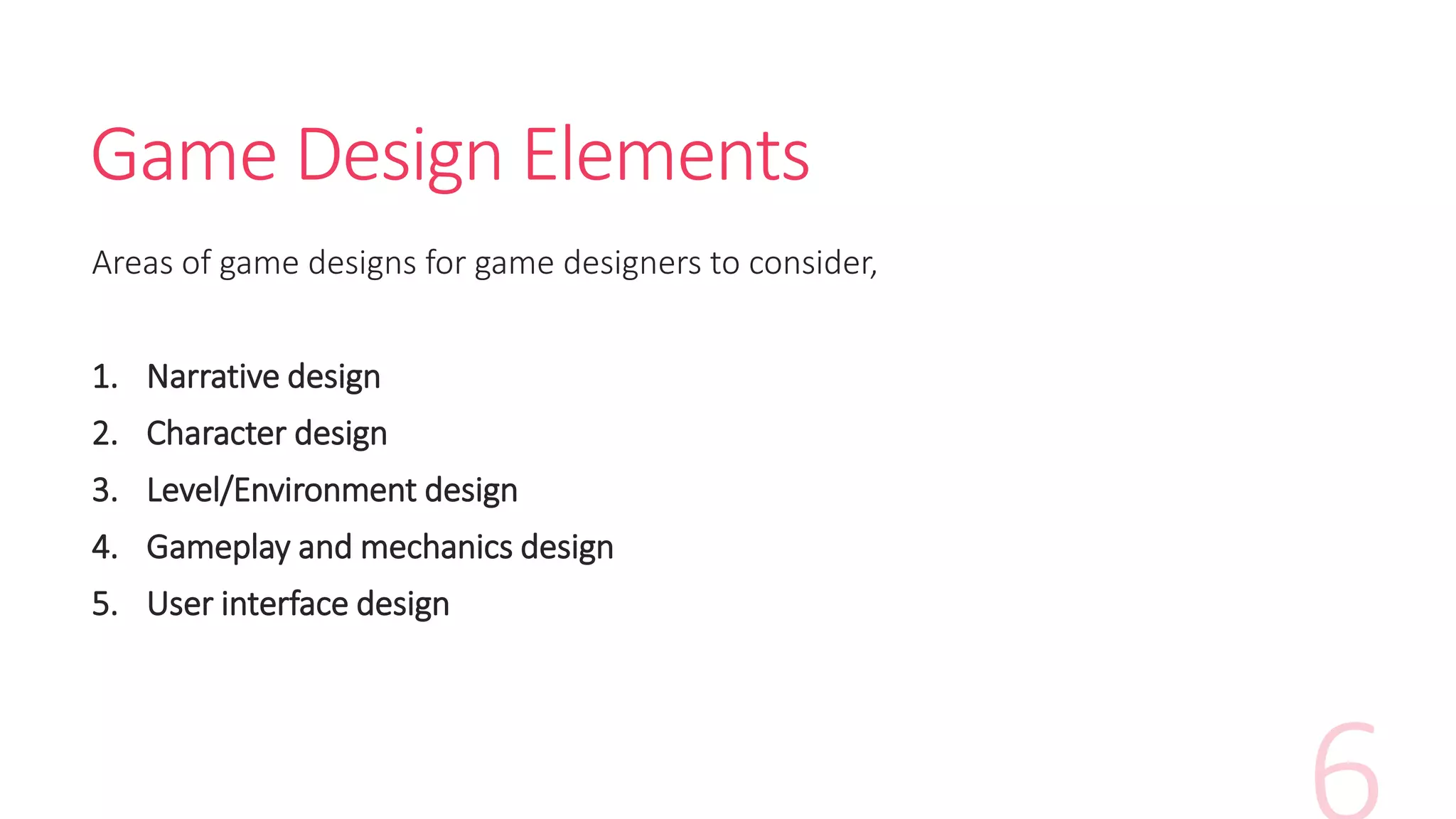 Game Design Elements

Areas of game designs for game designers to consider,

1. Narrative design
2. Character design
3. Level/Environment design
4. Gameplay and mechanics design
5. User interface design

6